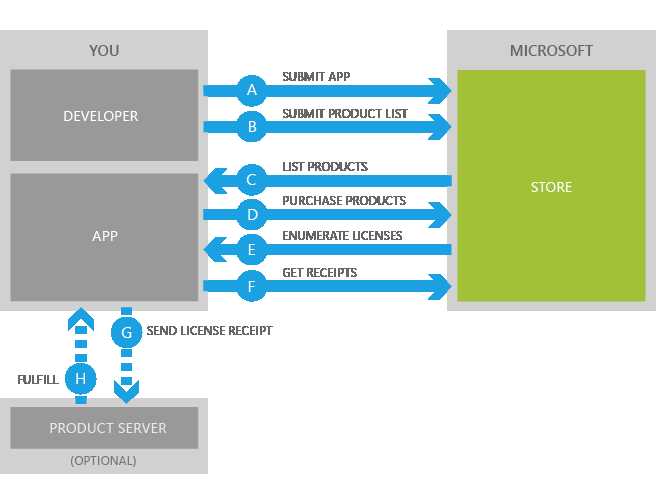 YOU

DEVELOPER

APP

MICROSOFT

STORE

A SUBMIT APP

B SUBMIT PRODUCT LIST

C LIST PRODUCTS

D PURCHASE PRODUCTS

E ENUMERATE LICENSES

F GET RECEIPTS

G SEND LICENSE RECEIPT

FULFILL H

PRODUCT SERVER

(OPTIONAL)